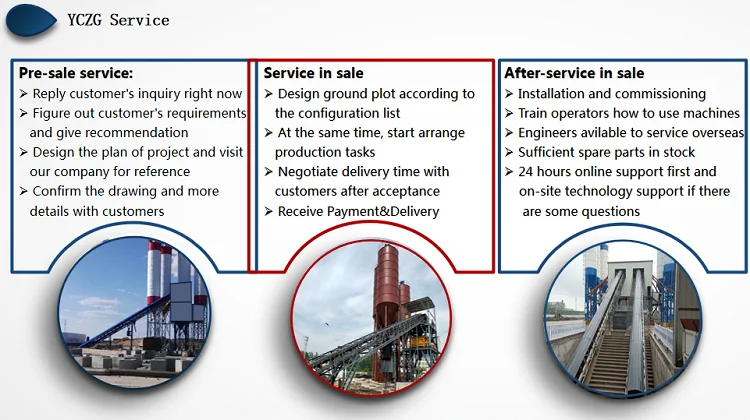 YCZG Service

Pre-sale service:
➢ Reply customer's inquiry right now
➢ Figure out customer's requirements and give recommendation
➢ Design the plan of project and visit our company for reference
➢ Confirm the drawing and more details with customers

Service in sale
➢ Design ground plot according to the configuration list
➢ At the same time, start arrange production tasks
➢ Negotiate delivery time with customers after acceptance
➢ Receive Payment&Delivery

After-service in sale
➢ Installation and commissioning
➢ Train operators how to use machines
➢ Engineers avilable to service overseas
➢ Sufficient spare parts in stock
➢ 24 hours online support first and on-site technology support if there are some questions